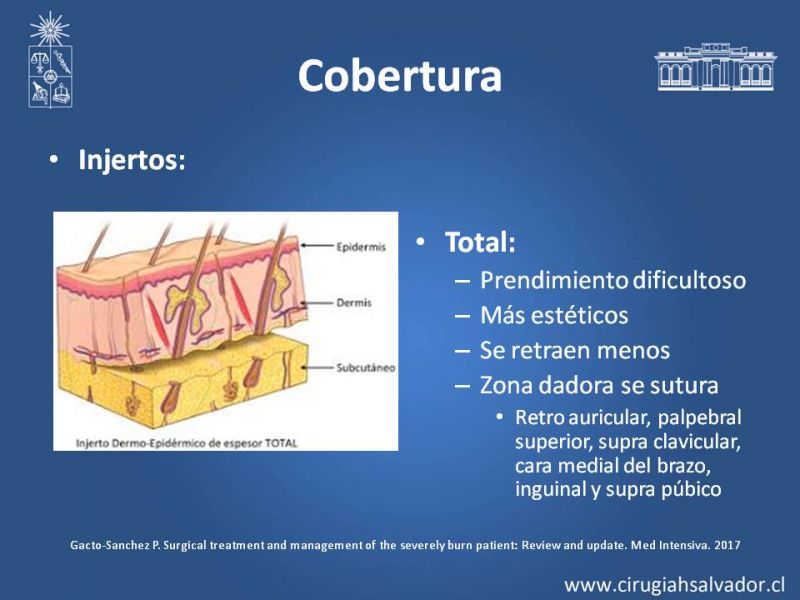 Cobertura

• Injertos:

Epidermis

Dermis

Subcutáneo

Injerto Dermo-Epidérmico de espesor TOTAL

• Total:
– Prendimiento dificultoso
– Más estéticos
– Se retraen menos
– Zona dadora se sutura
• Retro auricular, palpebral superior, supra clavicular, cara medial del brazo, inguinal y supra púbico

Gacto-Sanchez P. Surgical treatment and management of the severely burn patient: Review and update. Med Intensiva. 2017

www.cirugiahsalvador.cl